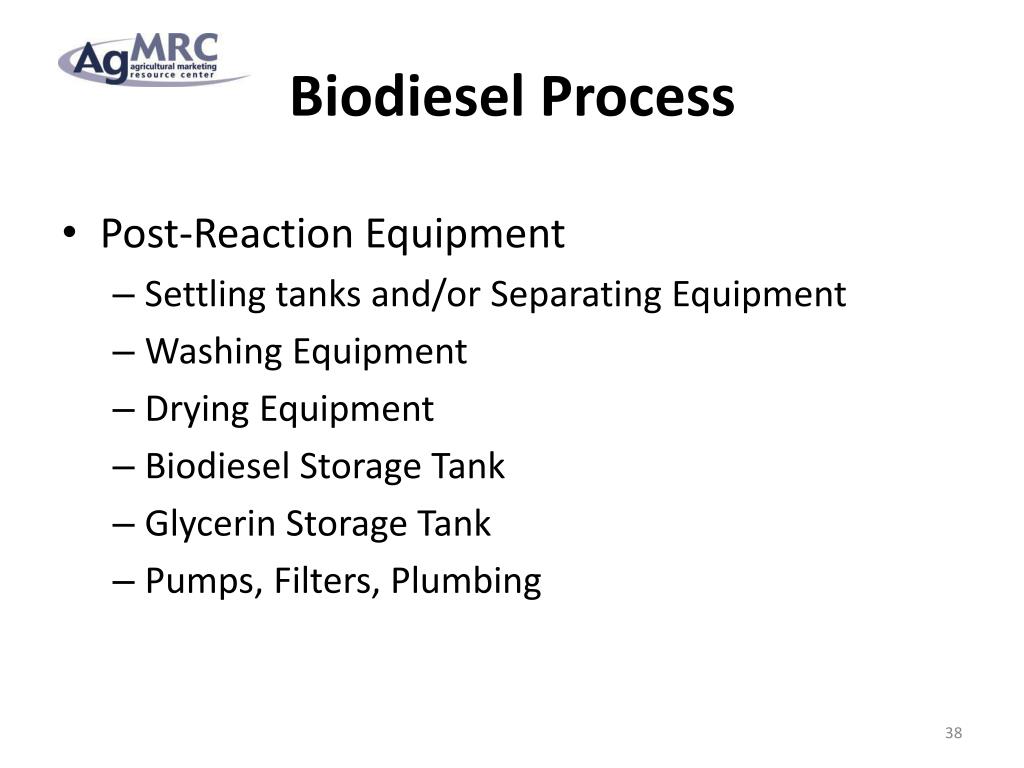 AgMRC agricultural marketing resource center

Biodiesel Process

• Post-Reaction Equipment
– Settling tanks and/or Separating Equipment
– Washing Equipment
– Drying Equipment
– Biodiesel Storage Tank
– Glycerin Storage Tank
– Pumps, Filters, Plumbing

38